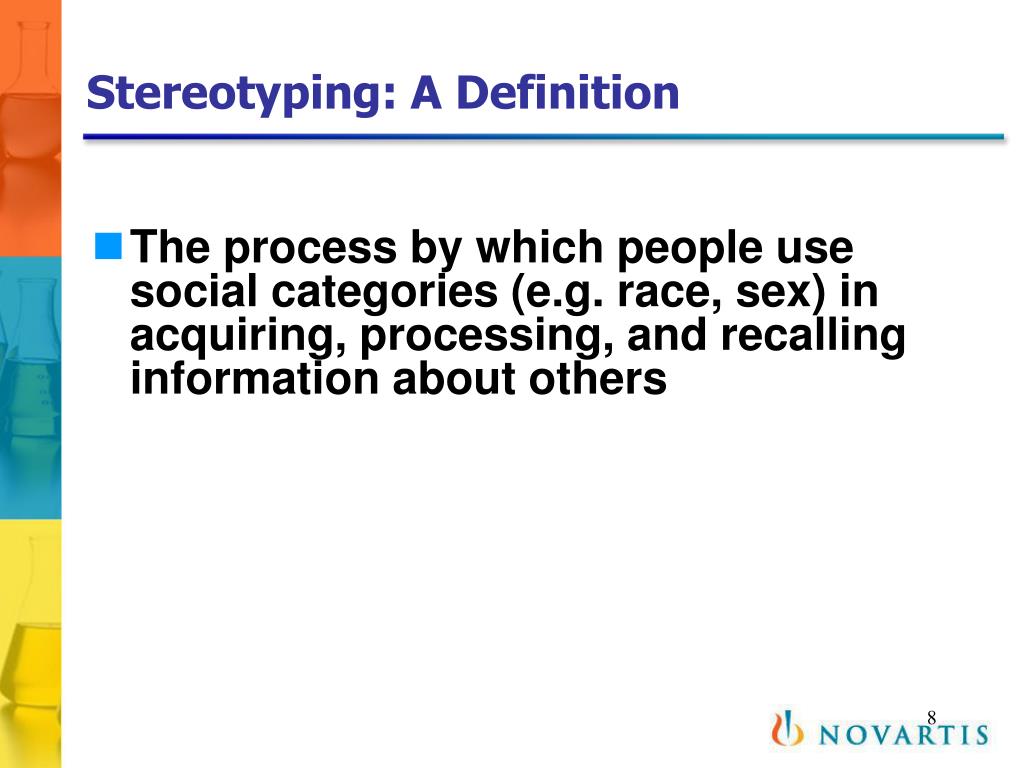 Stereotyping: A Definition

The process by which people use social categories (e.g. race, sex) in acquiring, processing, and recalling information about others

8

NOVARTIS